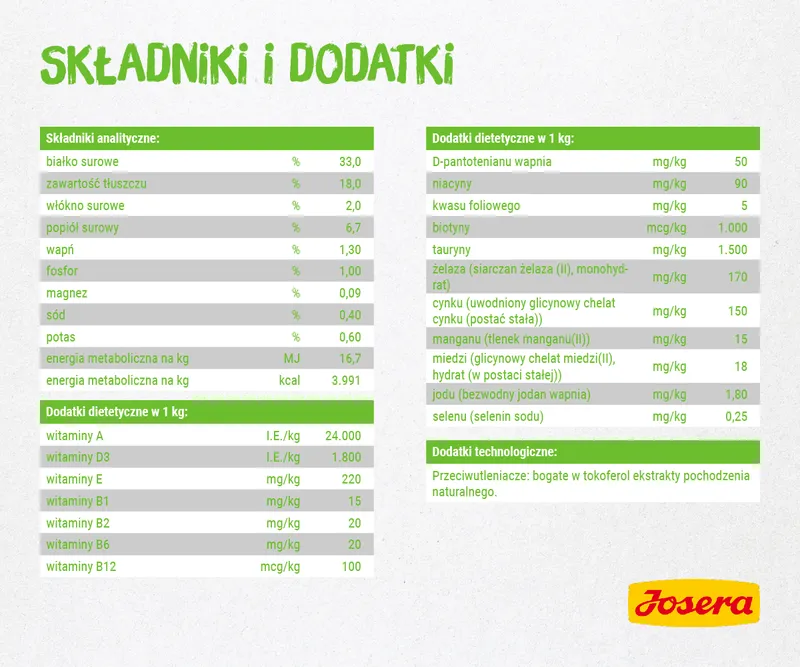 SKŁADNIKI I DODATKI

| Składniki analityczne: | | |
|---|---|---|
| białko surowe | % | 33,0 |
| zawartość tłuszczu | % | 18,0 |
| włókno surowe | % | 2,0 |
| popiół surowy | % | 6,7 |
| wapń | % | 1,30 |
| fosfor | % | 1,00 |
| magnez | % | 0,09 |
| sód | % | 0,40 |
| potas | % | 0,60 |
| energia metaboliczna na kg | MJ | 16,7 |
| energia metaboliczna na kg | kcal | 3.991 |

| Dodatki dietetyczne w 1 kg: | | |
|---|---|---|
| witaminy A | I.E./kg | 24.000 |
| witaminy D3 | I.E./kg | 1.800 |
| witaminy E | mg/kg | 220 |
| witaminy B1 | mg/kg | 15 |
| witaminy B2 | mg/kg | 20 |
| witaminy B6 | mg/kg | 20 |
| witaminy B12 | mcg/kg | 100 |

| Dodatki dietetyczne w 1 kg: | | |
|---|---|---|
| D-pantotenianu wapnia | mg/kg | 50 |
| niacyny | mg/kg | 90 |
| kwasu foliowego | mg/kg | 5 |
| biotyny | mcg/kg | 1.000 |
| tauryny | mg/kg | 1.500 |
| żelaza (siarczan żelaza (II), monohydrat) | mg/kg | 170 |
| cynku (uwodniony glicynowy chelat cynku (postać stała)) | mg/kg | 150 |
| manganu (tlenek manganu(II)) | mg/kg | 15 |
| miedzi (glicynowy chelat miedzi(II), hydrat (w postaci stałej)) | mg/kg | 18 |
| jodu (bezwodny jodan wapnia) | mg/kg | 1,80 |
| selenu (selenin sodu) | mg/kg | 0,25 |

Dodatki technologiczne:

Przeciwutleniacze: bogate w tokoferol ekstrakty pochodzenia naturalnego.

Josera